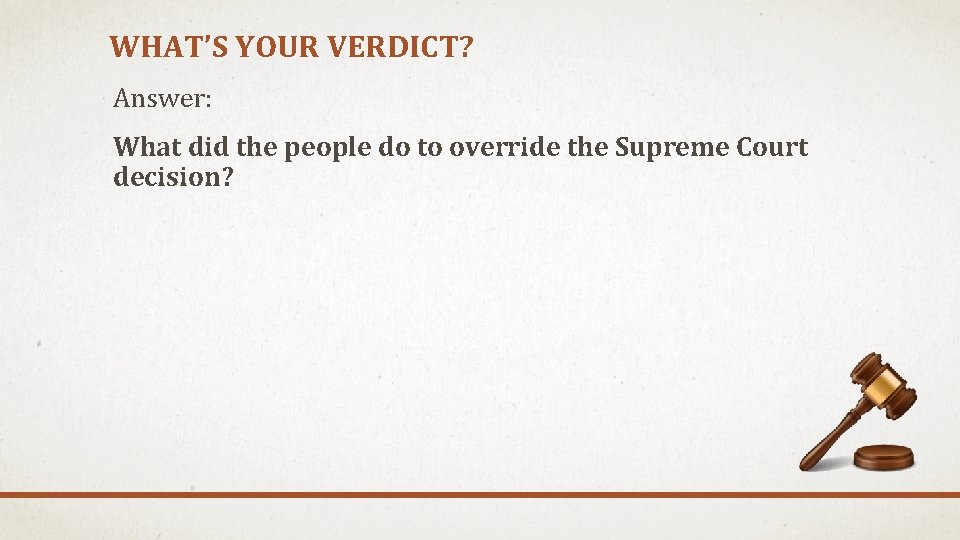 WHAT'S YOUR VERDICT?

Answer:

What did the people do to override the Supreme Court decision?